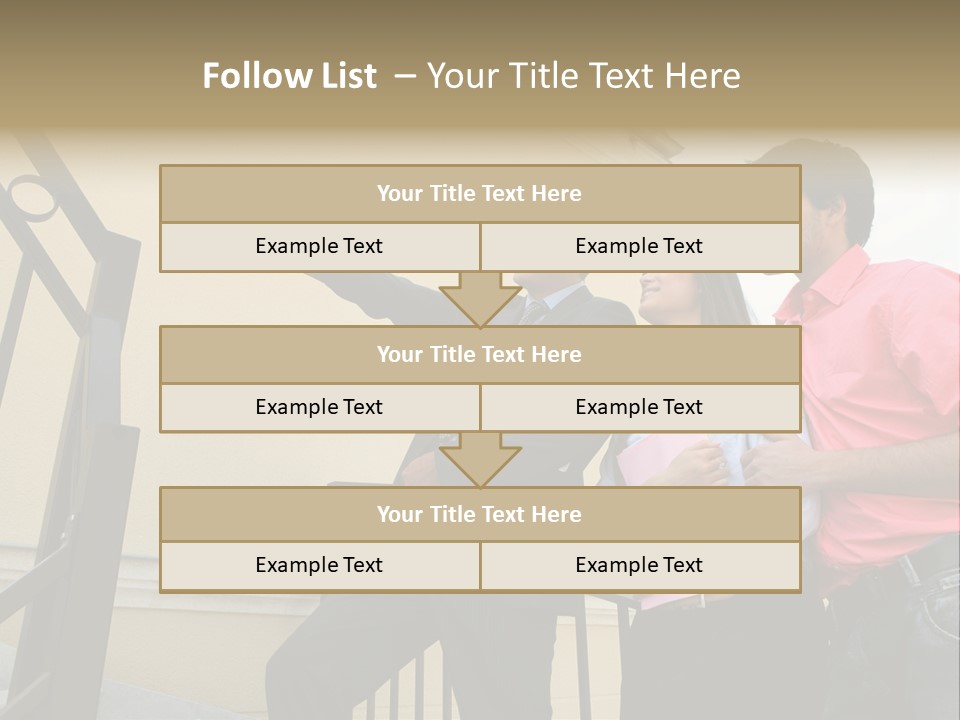 Follow List – Your Title Text Here

Your Title Text Here

Example Text

Example Text

Your Title Text Here

Example Text

Example Text

Your Title Text Here

Example Text

Example Text